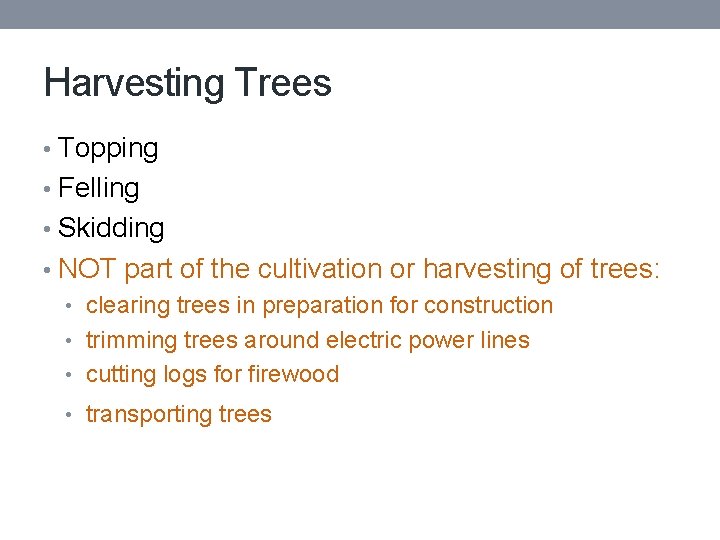 Harvesting Trees

• Topping
• Felling
• Skidding
• NOT part of the cultivation or harvesting of trees:
  • clearing trees in preparation for construction
  • trimming trees around electric power lines
  • cutting logs for firewood
  • transporting trees